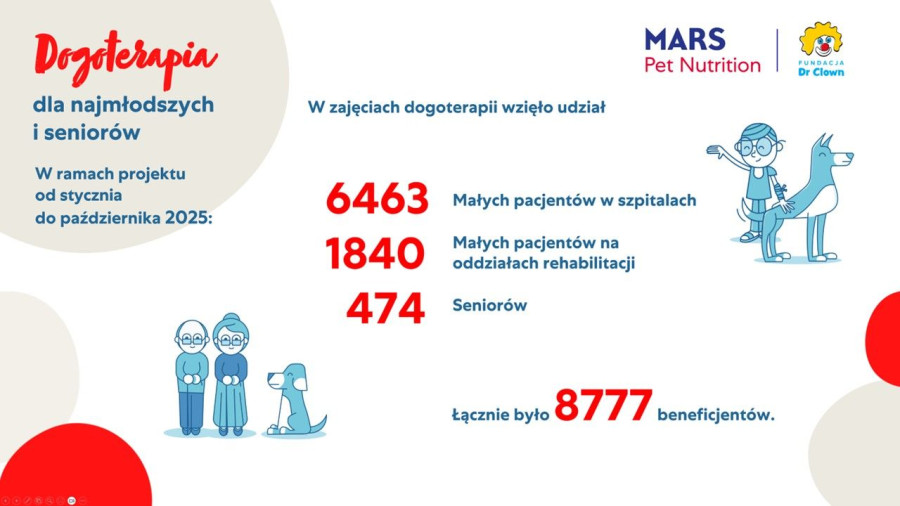 Dogoterapia
dla najmłodszych i seniorów

W ramach projektu od stycznia do października 2025:

MARS
Pet Nutrition

FUNDACJA
Dr Clown

W zajęciach dogoterapii wzięło udział

6463 Małych pacjentów w szpitalach

1840 Małych pacjentów na oddziałach rehabilitacji

474 Seniorów

Łącznie było 8777 beneficjentów.